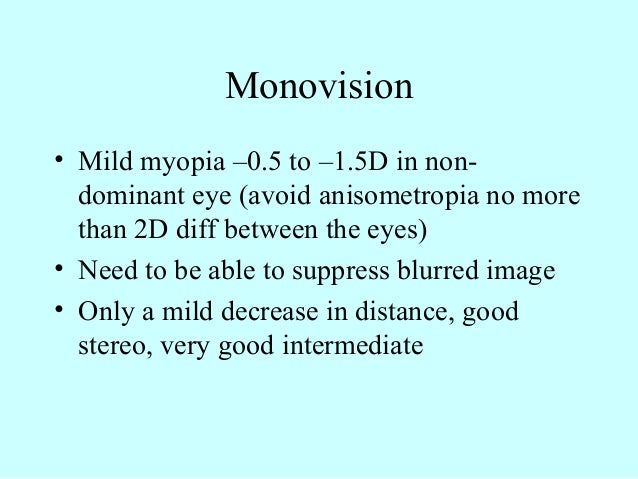 Monovision

• Mild myopia –0.5 to –1.5D in non-dominant eye (avoid anisometropia no more than 2D diff between the eyes)
• Need to be able to suppress blurred image
• Only a mild decrease in distance, good stereo, very good intermediate